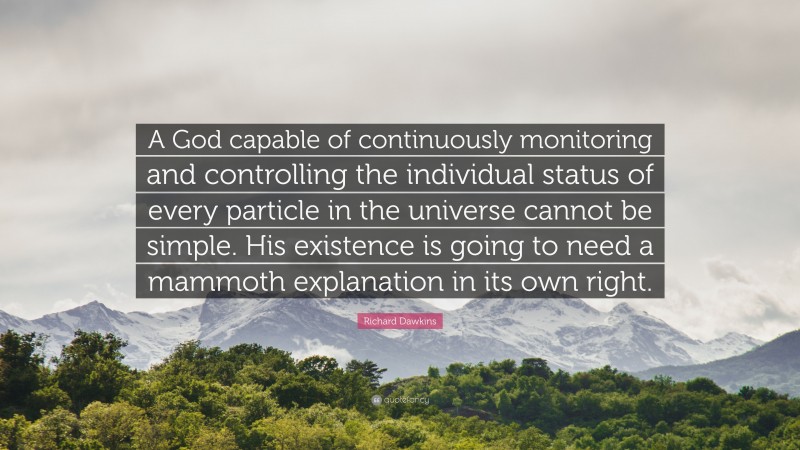 A God capable of continuously monitoring and controlling the individual status of every particle in the universe cannot be simple. His existence is going to need a mammoth explanation in its own right.

Richard Dawkins

quotefancy